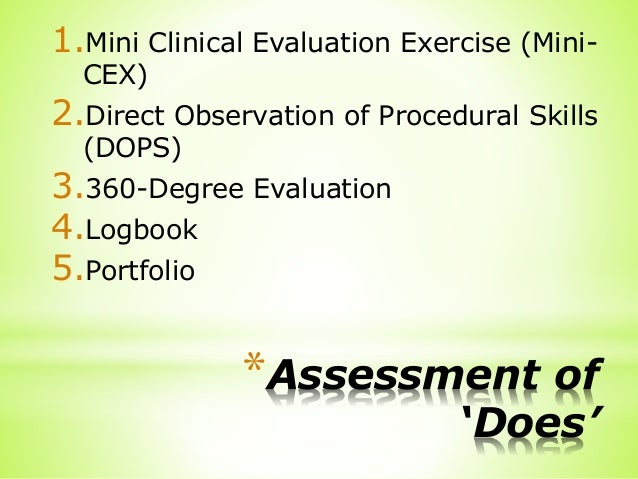 1. Mini Clinical Evaluation Exercise (Mini-CEX)
2. Direct Observation of Procedural Skills (DOPS)
3. 360-Degree Evaluation
4. Logbook
5. Portfolio

*Assessment of 'Does'